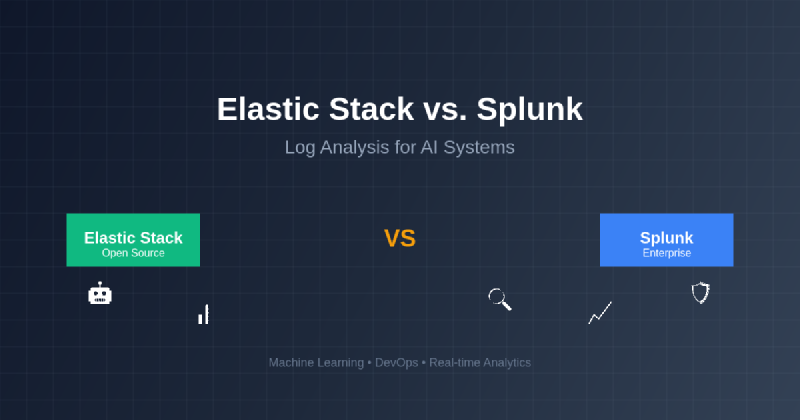 Elastic Stack vs. Splunk

Log Analysis for AI Systems

Elastic Stack
Open Source

VS

Splunk
Enterprise

Machine Learning • DevOps • Real-time Analytics